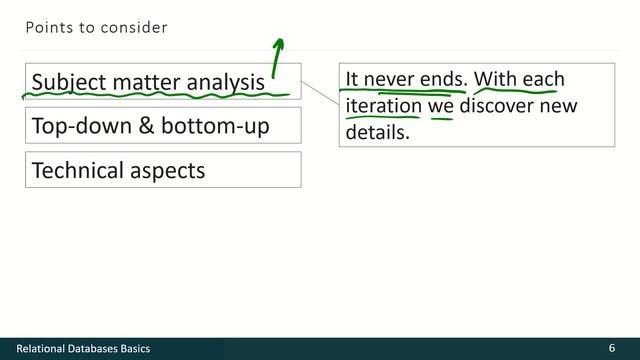 Points to consider

Subject matter analysis

Top-down & bottom-up

Technical aspects

It never ends. With each iteration we discover new details.

Relational Databases Basics

6